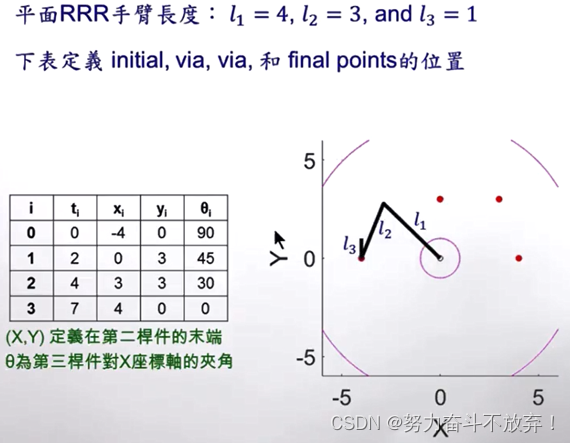 平面RRR手臂長度：$l_1 = 4$, $l_2 = 3$, and $l_3 = 1$

下表定義 initial, via, via, 和 final points的位置

| i | $t_i$ | $x_i$ | $y_i$ | $\theta_i$ |
|---|---|---|---|---|
| 0 | 0 | -4 | 0 | 90 |
| 1 | 2 | 0 | 3 | 45 |
| 2 | 4 | 3 | 3 | 30 |
| 3 | 7 | 4 | 0 | 0 |

(X,Y) 定義在第二桿件的末端
θ為第三桿件對X座標軸的夾角

5
0
-5
Y
$l_3$
$l_2$
$l_1$
-5
0
5
X

CSDN @努力奋斗不放弃！